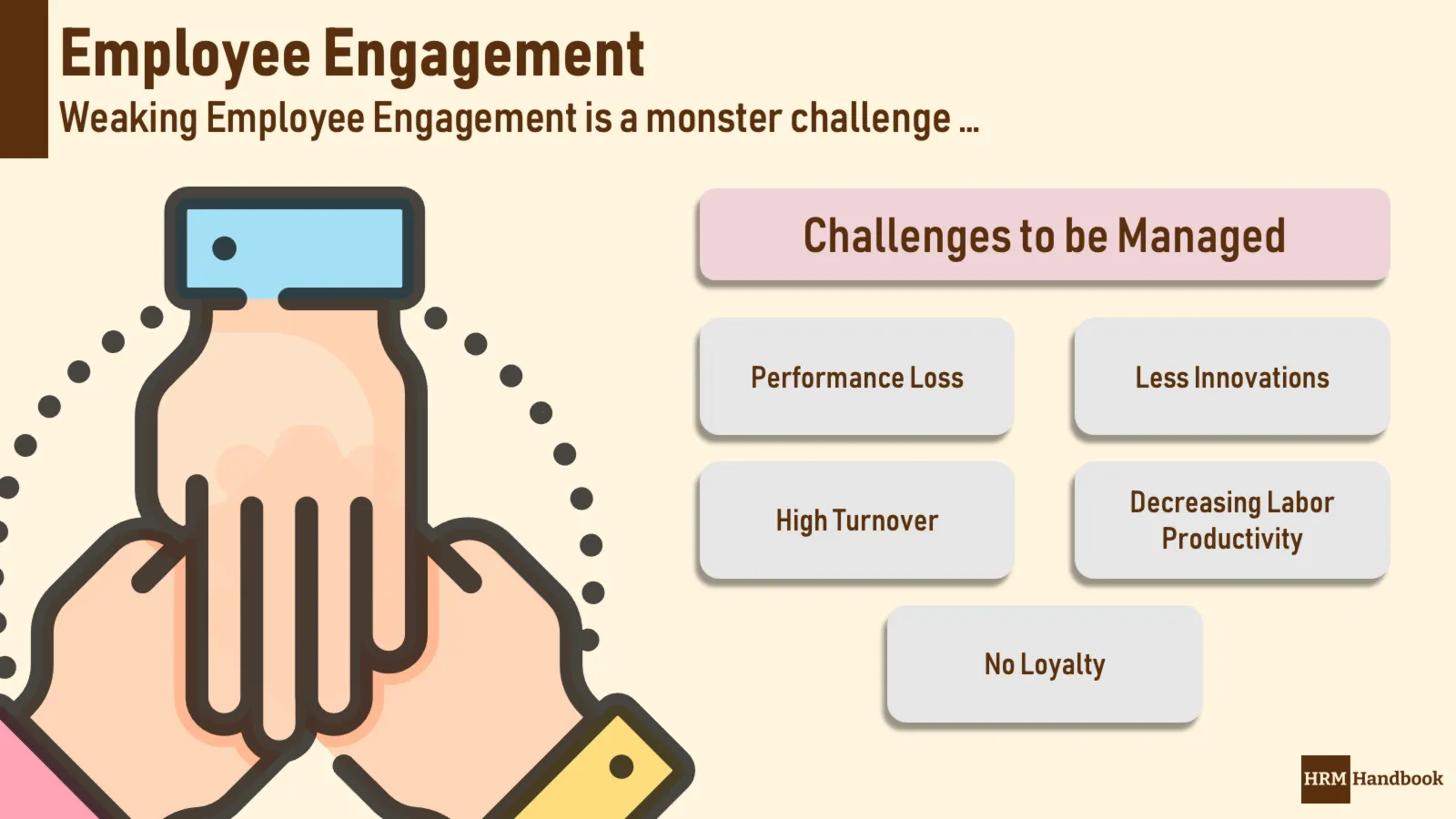 Employee Engagement
Weaking Employee Engagement is a monster challenge ...

Challenges to be Managed

Performance Loss

Less Innovations

High Turnover

Decreasing Labor Productivity

No Loyalty

HRM Handbook